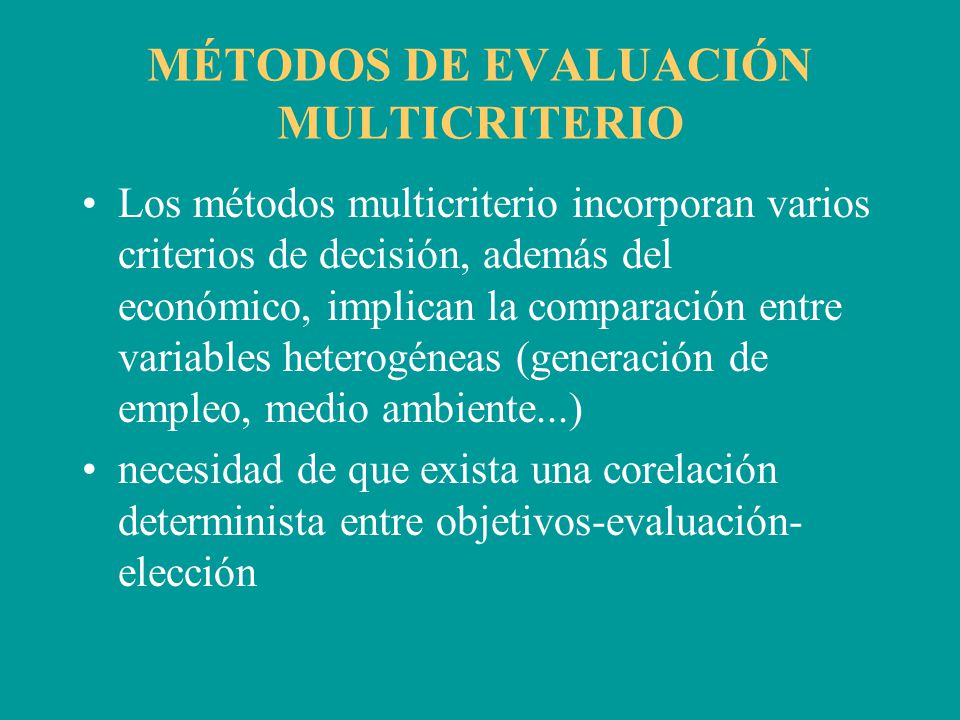 MÉTODOS DE EVALUACIÓN MULTICRITERIO

• Los métodos multicriterio incorporan varios criterios de decisión, además del económico, implican la comparación entre variables heterogéneas (generación de empleo, medio ambiente...)

• necesidad de que exista una corelación determinista entre objetivos-evaluación-elección